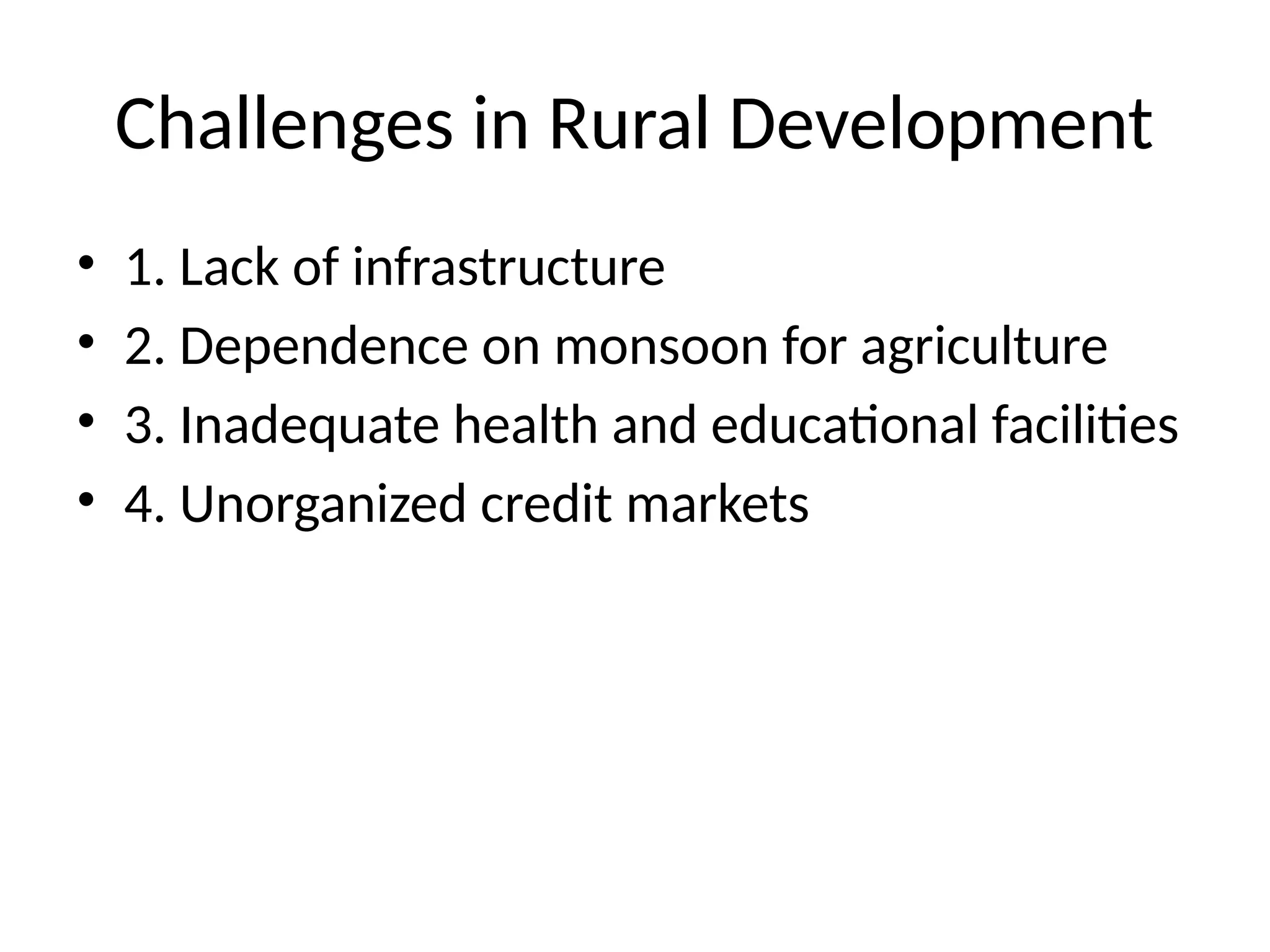 Challenges in Rural Development

• 1. Lack of infrastructure
• 2. Dependence on monsoon for agriculture
• 3. Inadequate health and educational facilities
• 4. Unorganized credit markets